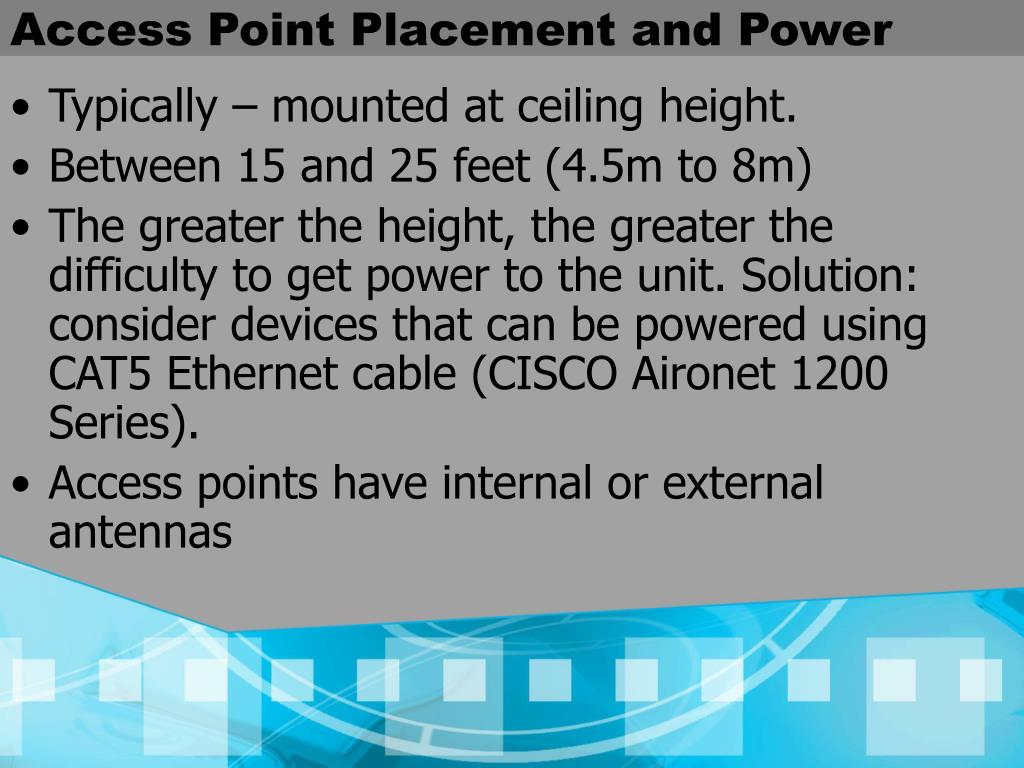 Access Point Placement and Power

• Typically – mounted at ceiling height.
• Between 15 and 25 feet (4.5m to 8m)
• The greater the height, the greater the difficulty to get power to the unit. Solution: consider devices that can be powered using CAT5 Ethernet cable (CISCO Aironet 1200 Series).
• Access points have internal or external antennas